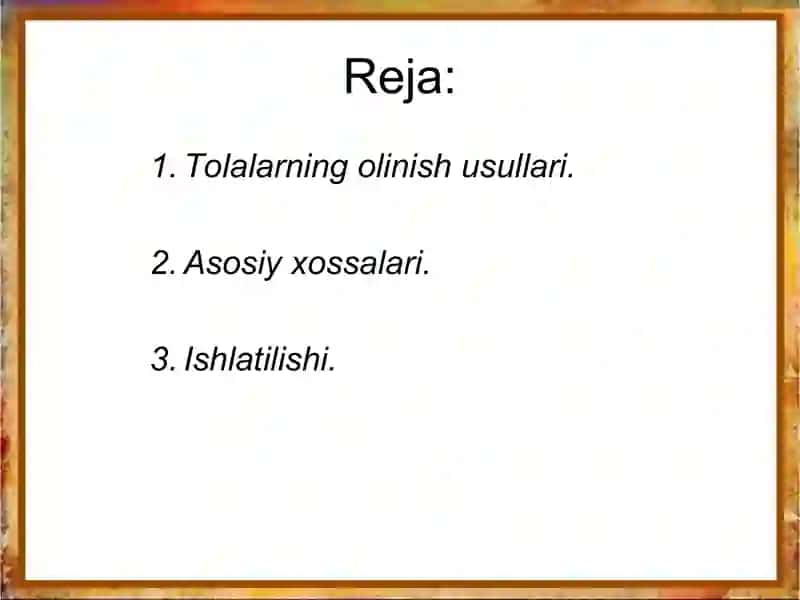 Reja:

1. Tolalarning olinish usullari.

2. Asosiy xossalari.

3. Ishlatilishi.